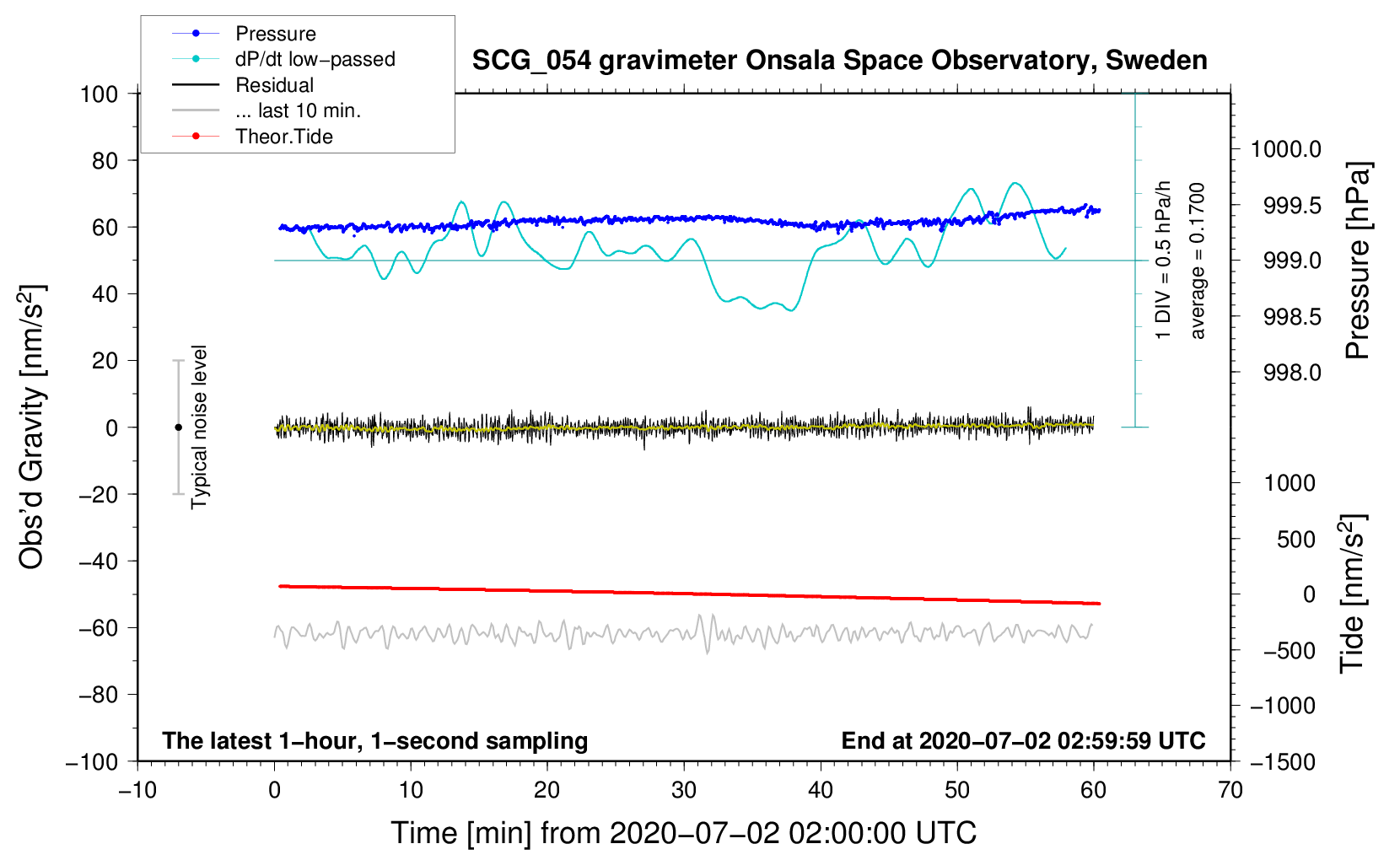 Pressure
dP/dt low−passed
Residual
... last 10 min.
Theor.Tide

SCG_054 gravimeter Onsala Space Observatory, Sweden

100
80
60
40
20
0
−20
−40
−60
−80
−100

Obs'd Gravity [nm/s$^2$]

Typical noise level

1 DIV = 0.5 hPa/h
average = 0.1700

1000.0
999.5
999.0
998.5
998.0

Pressure [hPa]

1000
500
0
−500
−1000
−1500

Tide [nm/s$^2$]

The latest 1−hour, 1−second sampling
End at 2020−07−02 02:59:59 UTC

−10
0
10
20
30
40
50
60
70

Time [min] from 2020−07−02 02:00:00 UTC